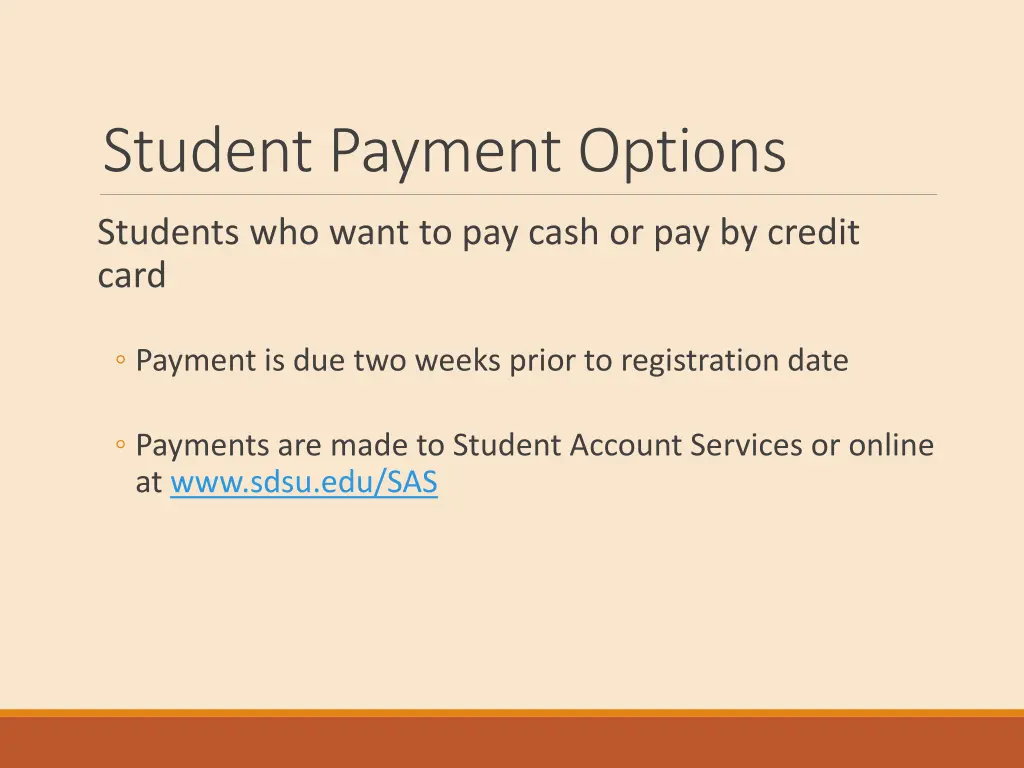 Student Payment Options

Students who want to pay cash or pay by credit card

◦ Payment is due two weeks prior to registration date

◦ Payments are made to Student Account Services or online at www.sdsu.edu/SAS